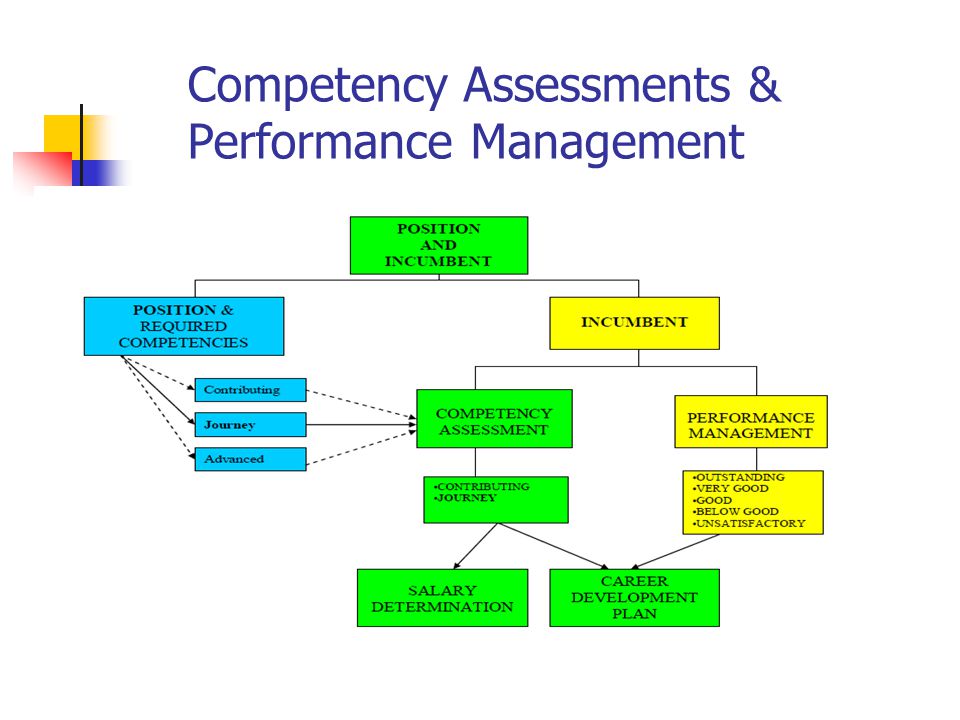 Competency Assessments & Performance Management

POSITION AND INCUMBENT

POSITION & REQUIRED COMPETENCIES

INCUMBENT

Contributing

Journey

Advanced

COMPETENCY ASSESSMENT

PERFORMANCE MANAGEMENT

•CONTRIBUTING
•JOURNEY

•OUTSTANDING
•VERY GOOD
•GOOD
•BELOW GOOD
•UNSATISFACTORY

SALARY DETERMINATION

CAREER DEVELOPMENT PLAN